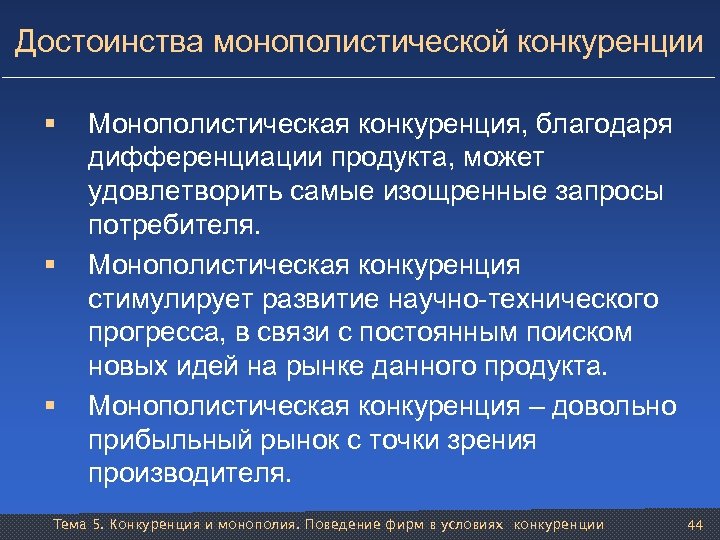 Достоинства монополистической конкуренции

▪ Монополистическая конкуренция, благодаря дифференциации продукта, может удовлетворить самые изощренные запросы потребителя.

▪ Монополистическая конкуренция стимулирует развитие научно-технического прогресса, в связи с постоянным поиском новых идей на рынке данного продукта.

▪ Монополистическая конкуренция – довольно прибыльный рынок с точки зрения производителя.

Тема 5. Конкуренция и монополия. Поведение фирм в условиях конкуренции 44